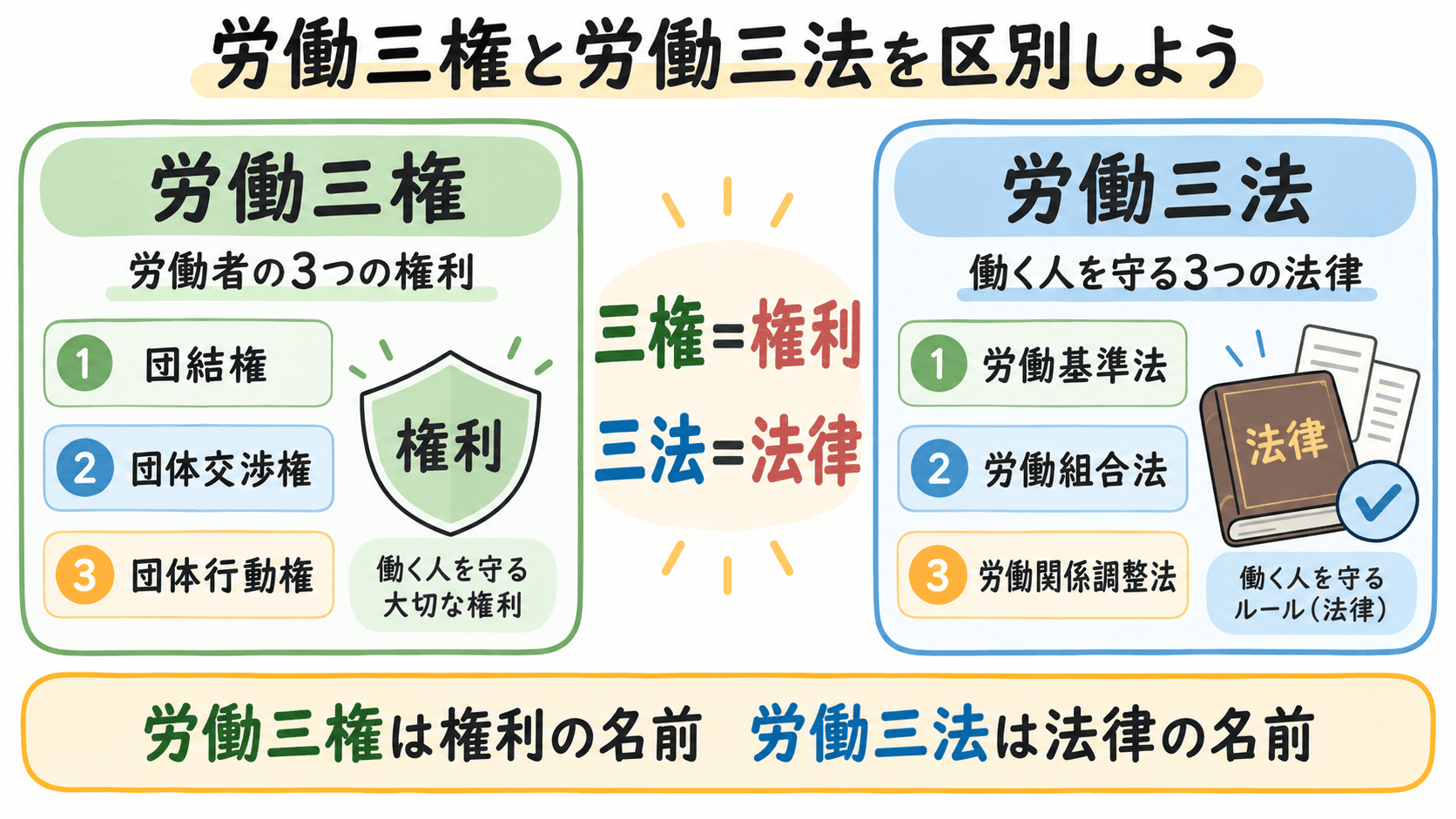 労働三権と労働三法を区別しよう

労働三権

労働者の3つの権利

1 団結権

2 団体交渉権

3 団体行動権

権利

働く人を守る大切な権利

三権=権利

三法=法律

労働三法

働く人を守る3つの法律

1 労働基準法

2 労働組合法

3 労働関係調整法

法律

働く人を守るルール（法律）

労働三権は権利の名前　労働三法は法律の名前